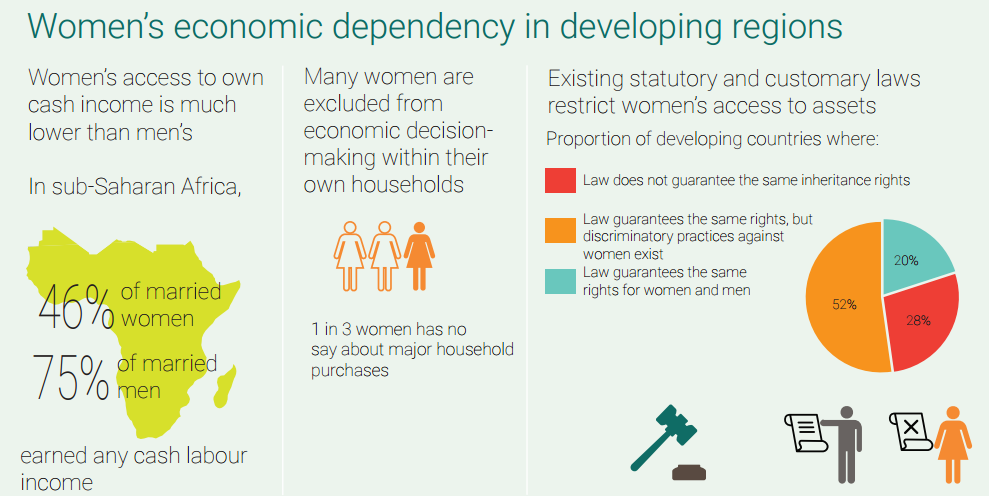 Women's economic dependency in developing regions

Women's access to own cash income is much lower than men's

In sub-Saharan Africa,

46% of married women

75% of married men

earned any cash labour income

Many women are excluded from economic decision-making within their own households

1 in 3 women has no say about major household purchases

Existing statutory and customary laws restrict women's access to assets

Proportion of developing countries where:

Law does not guarantee the same inheritance rights

Law guarantees the same rights, but discriminatory practices against women exist

Law guarantees the same rights for women and men

20%

52%

28%